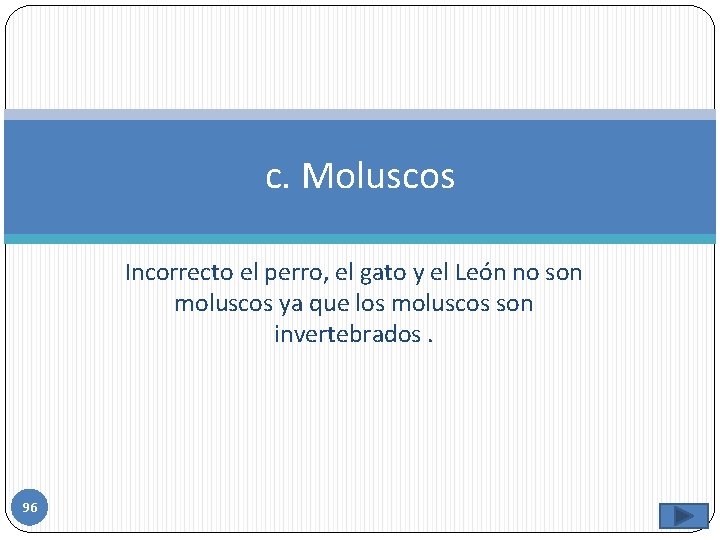 c. Moluscos

Incorrecto el perro, el gato y el León no son moluscos ya que los moluscos son invertebrados .

96